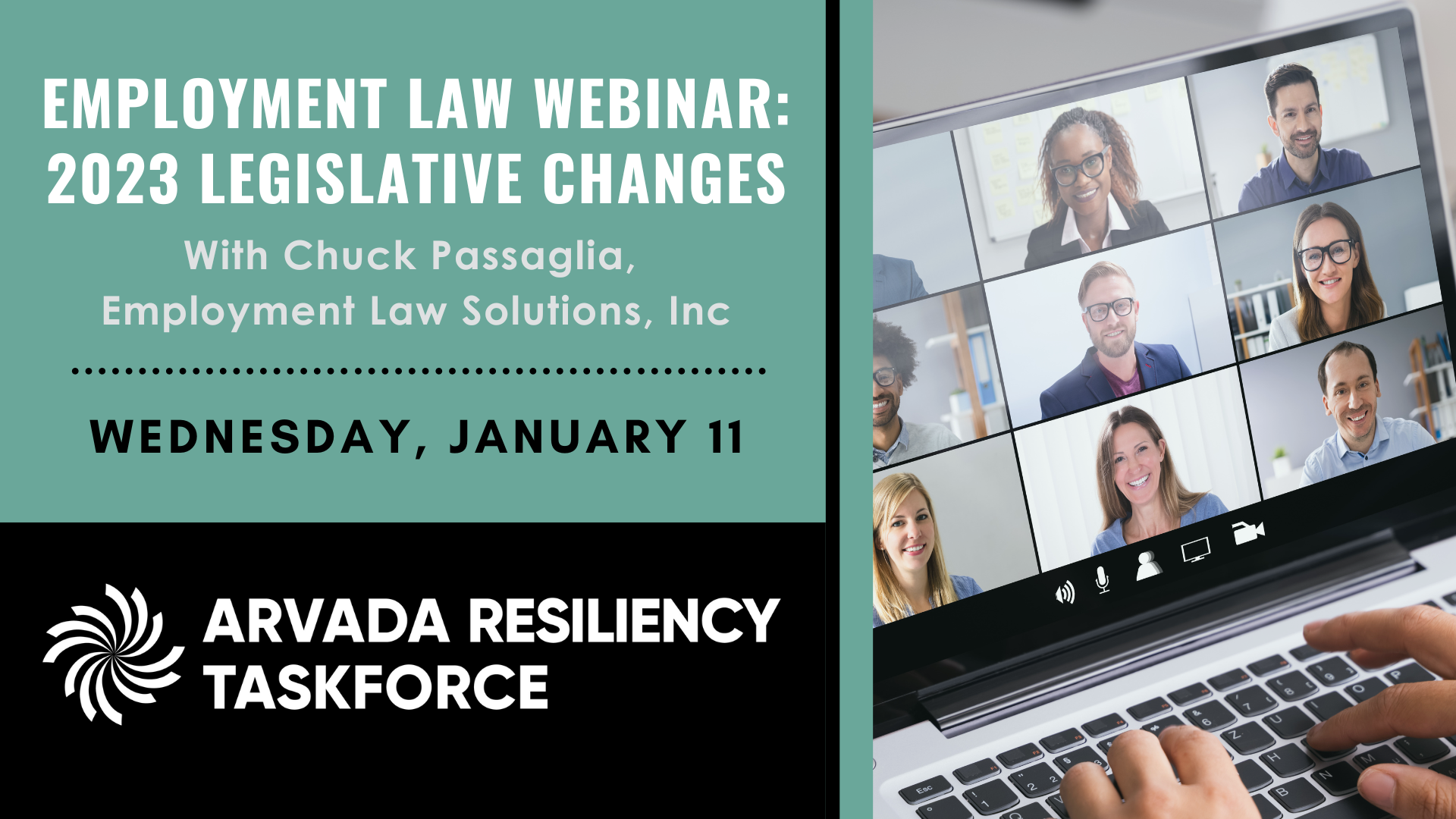 EMPLOYMENT LAW WEBINAR:
2023 LEGISLATIVE CHANGES

With Chuck Passaglia,
Employment Law Solutions, Inc

WEDNESDAY, JANUARY 11

ARVADA RESILIENCY
TASKFORCE